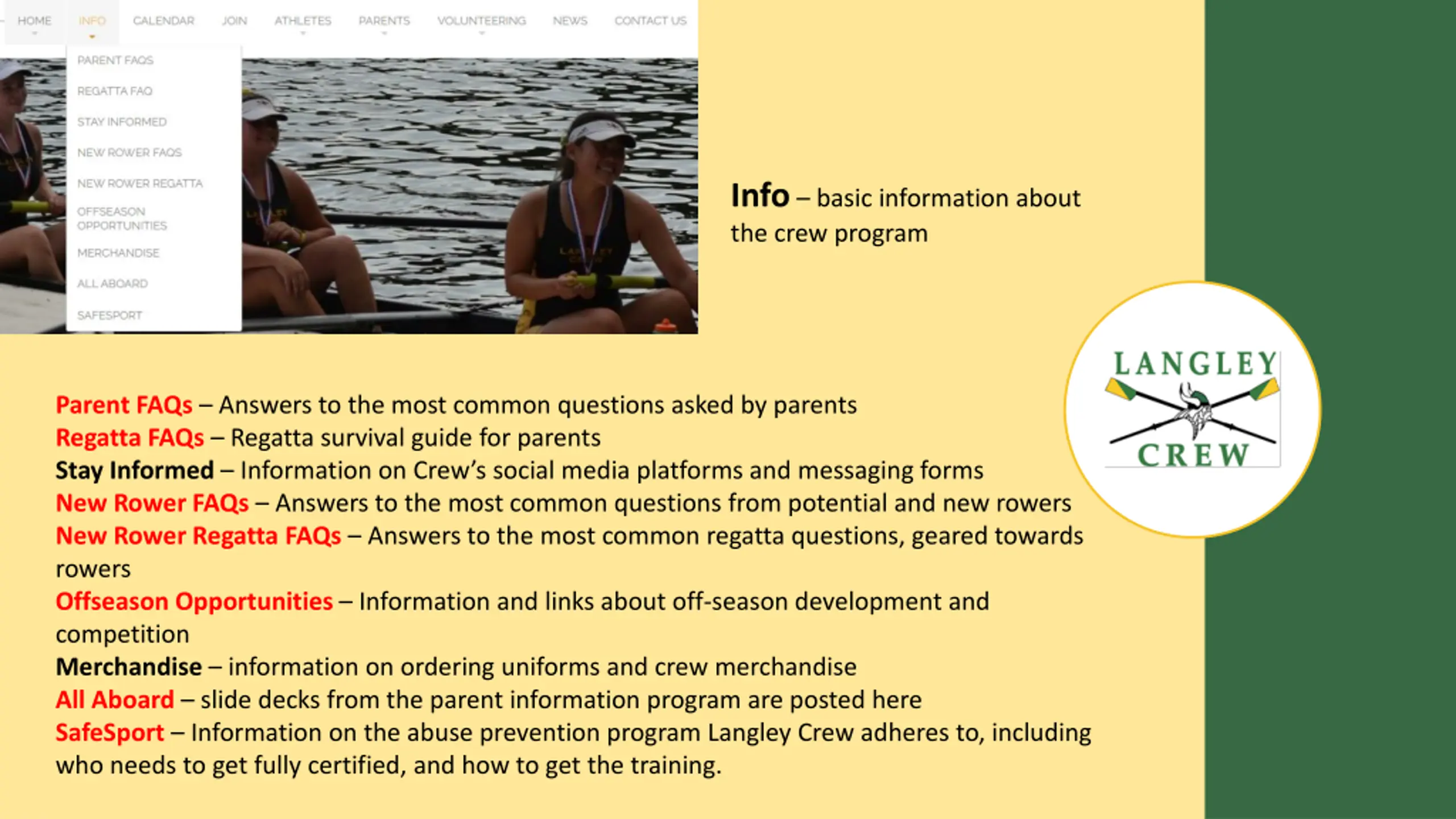 HOME INFO CALENDAR JOIN ATHLETES PARENTS VOLUNTEERING NEWS CONTACT US

PARENT FAQS
REGATTA FAQ
STAY INFORMED
NEW ROWER FAQS
NEW ROWER REGATTA
OFFSEASON OPPORTUNITIES
MERCHANDISE
ALL ABOARD
SAFESPORT

Info – basic information about the crew program

LANGLEY CREW

Parent FAQs – Answers to the most common questions asked by parents
Regatta FAQs – Regatta survival guide for parents
Stay Informed – Information on Crew's social media platforms and messaging forms
New Rower FAQs – Answers to the most common questions from potential and new rowers
New Rower Regatta FAQs – Answers to the most common regatta questions, geared towards rowers
Offseason Opportunities – Information and links about off-season development and competition
Merchandise – information on ordering uniforms and crew merchandise
All Aboard – slide decks from the parent information program are posted here
SafeSport – Information on the abuse prevention program Langley Crew adheres to, including who needs to get fully certified, and how to get the training.